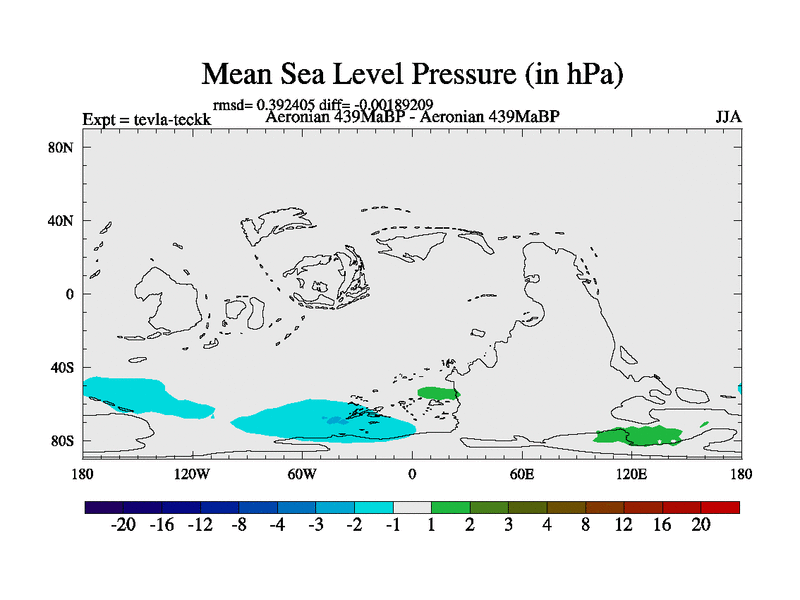 Mean Sea Level Pressure (in hPa)

rmsd= 0.392405 diff= -0.00189209

Expt = tevla-teckk

Aeronian 439MaBP - Aeronian 439MaBP

JJA

80N
40N
0
40S
80S

180
120W
60W
0
60E
120E
180

-20 -16 -12 -8 -4 -3 -2 -1 1 2 3 4 8 12 16 20